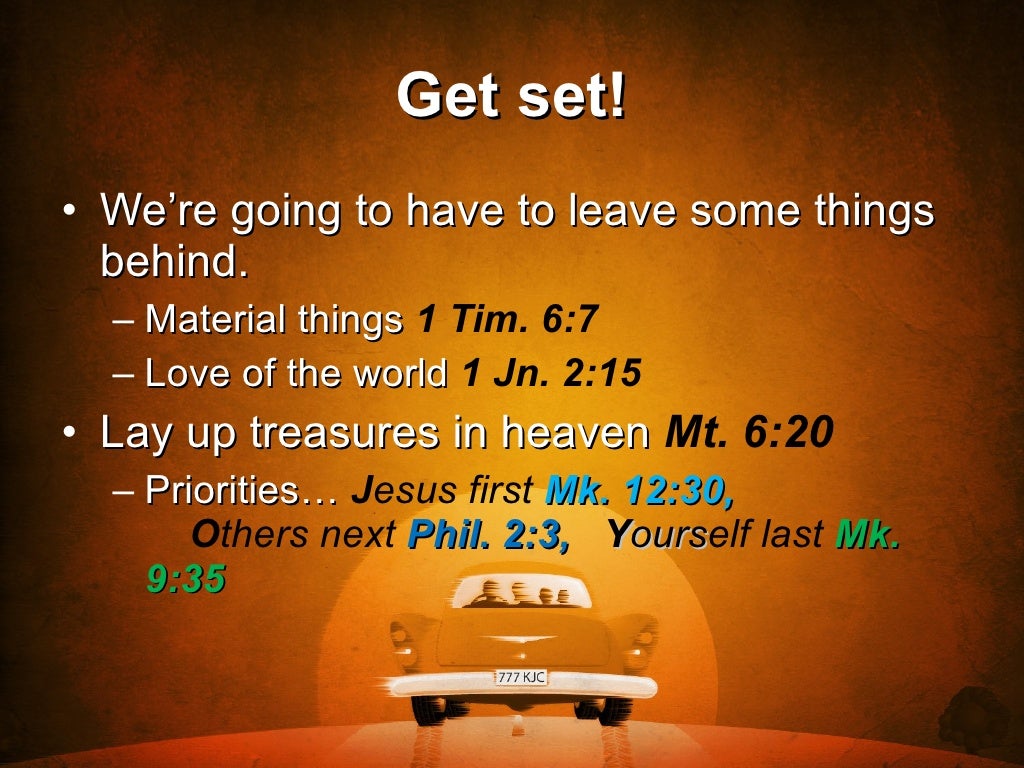 Get set!

• We're going to have to leave some things behind.

– Material things 1 Tim. 6:7

– Love of the world 1 Jn. 2:15

• Lay up treasures in heaven Mt. 6:20

– Priorities… Jesus first Mk. 12:30, Others next Phil. 2:3, Yourself last Mk. 9:35

777 KJC